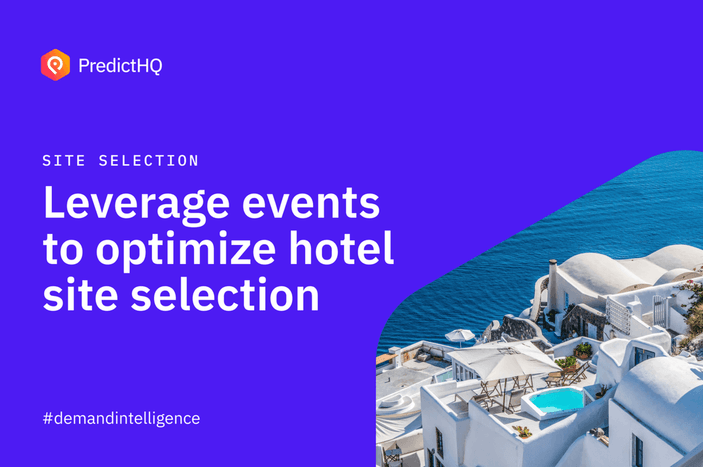 PredictHQ

SITE SELECTION

Leverage events to optimize hotel site selection

#demandintelligence